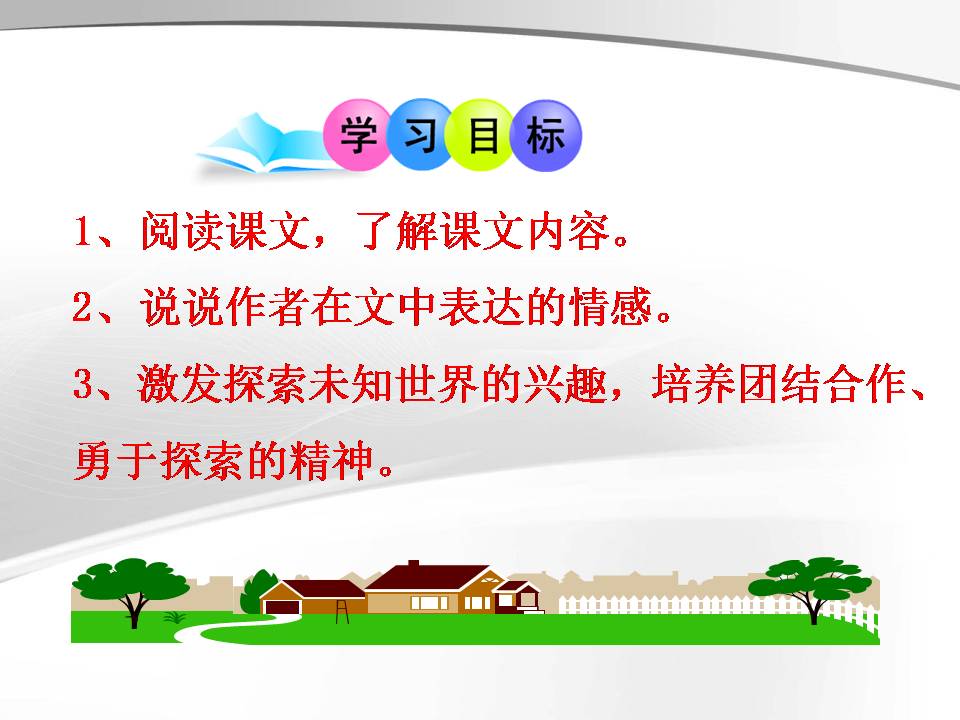 学习目标

1、阅读课文，了解课文内容。

2、说说作者在文中表达的情感。

3、激发探索未知世界的兴趣，培养团结合作、勇于探索的精神。